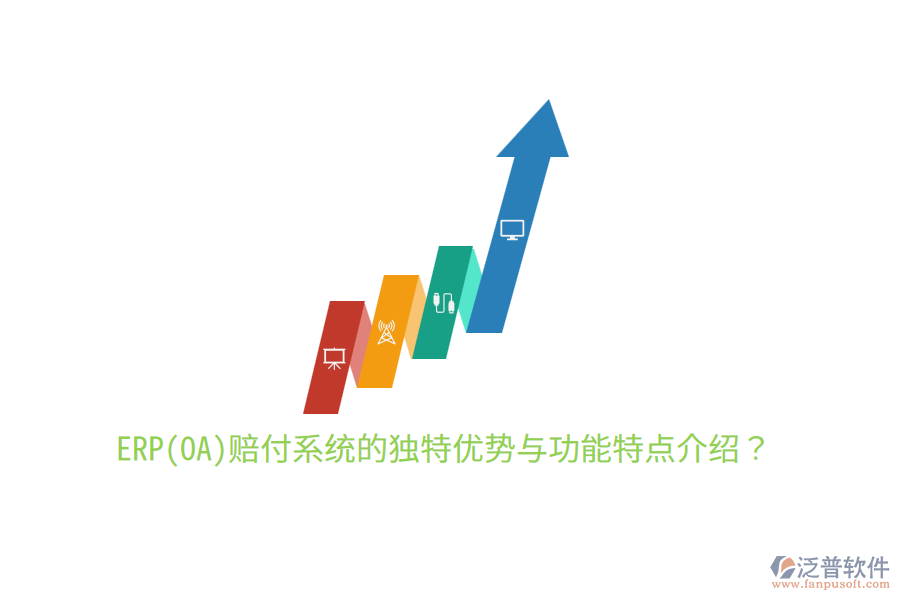 ERP(OA)赔付系统的独特优势与功能特点介绍？

泛普软件
www.fanpusoft.com